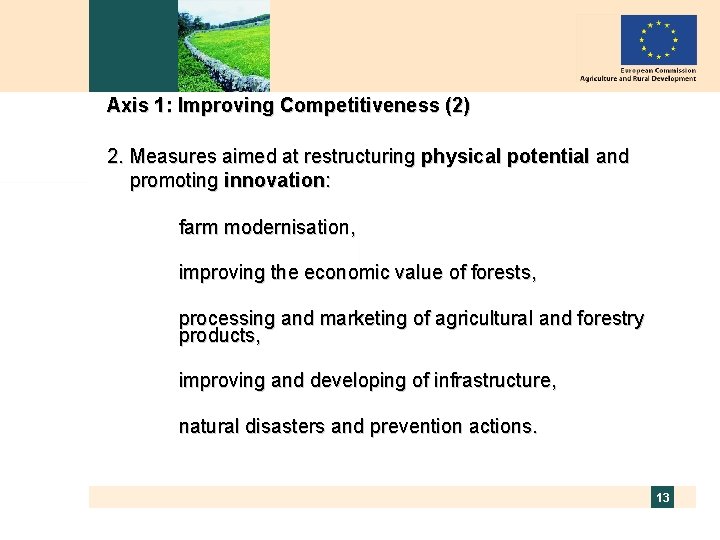 European Commission
Agriculture and Rural Development

Axis 1: Improving Competitiveness (2)

2. Measures aimed at restructuring physical potential and promoting innovation:

farm modernisation,

improving the economic value of forests,

processing and marketing of agricultural and forestry products,

improving and developing of infrastructure,

natural disasters and prevention actions.

13